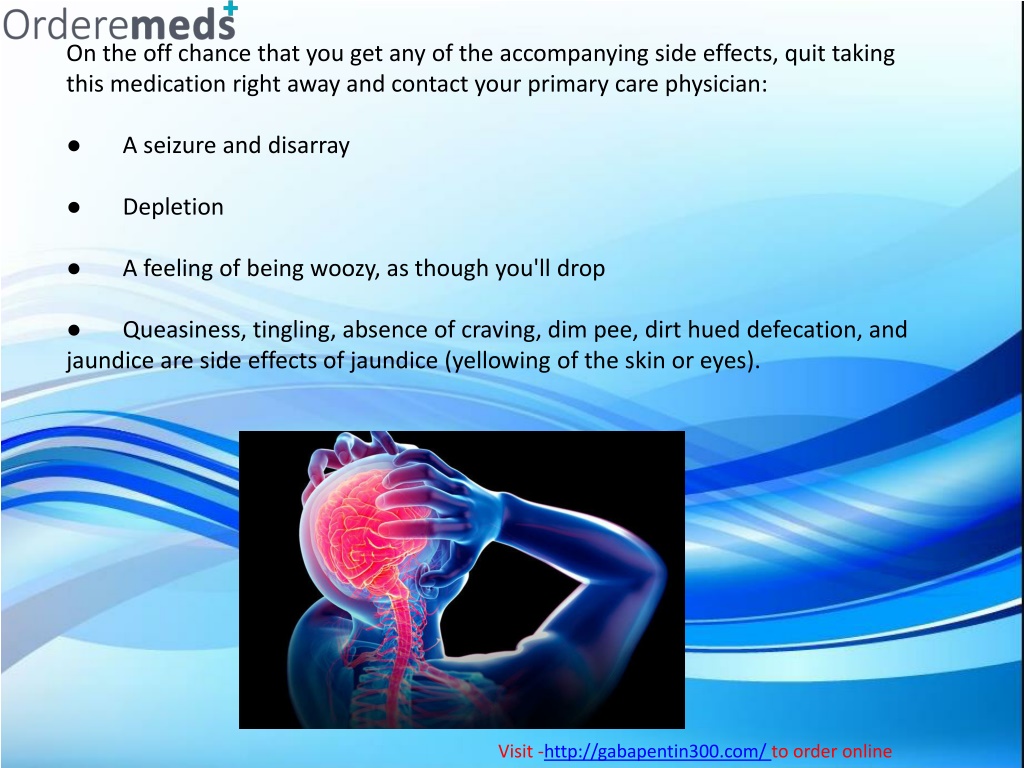 Orderemeds

On the off chance that you get any of the accompanying side effects, quit taking this medication right away and contact your primary care physician:

● A seizure and disarray

● Depletion

● A feeling of being woozy, as though you'll drop

● Queasiness, tingling, absence of craving, dim pee, dirt hued defecation, and jaundice are side effects of jaundice (yellowing of the skin or eyes).

Visit -http://gabapentin300.com/ to order online